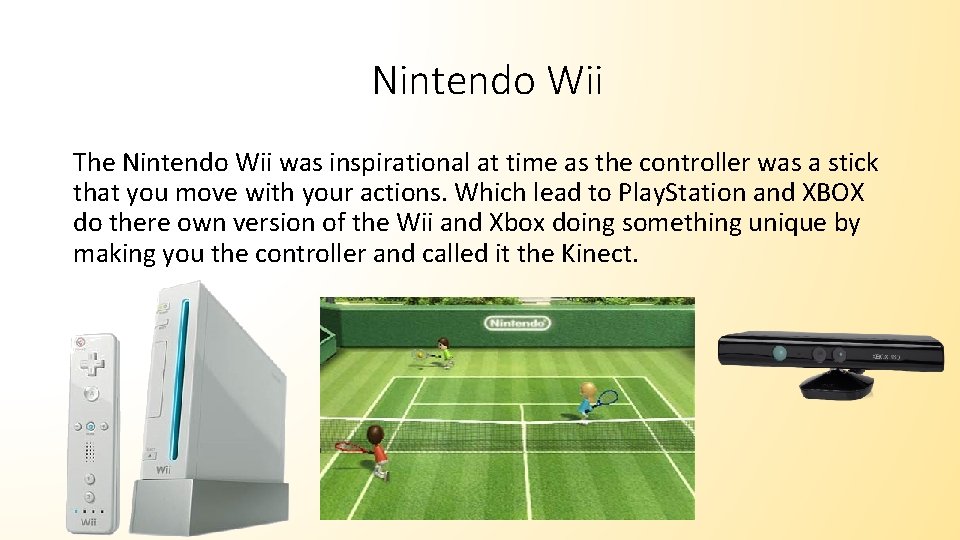 Nintendo Wii

The Nintendo Wii was inspirational at time as the controller was a stick that you move with your actions. Which lead to PlayStation and XBOX do there own version of the Wii and Xbox doing something unique by making you the controller and called it the Kinect.

Wii

Wii

Nintendo